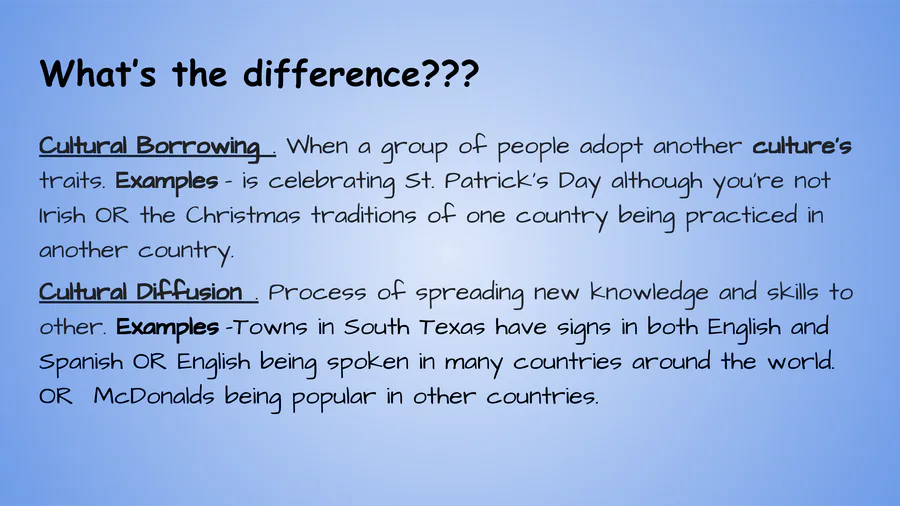 What's the difference???

Cultural Borrowing . When a group of people adopt another culture's traits. Examples - is celebrating St. Patrick's Day although you're not Irish OR the Christmas traditions of one country being practiced in another country.

Cultural Diffusion . Process of spreading new knowledge and skills to other. Examples -Towns in South Texas have signs in both English and Spanish OR English being spoken in many countries around the world. OR McDonalds being popular in other countries.